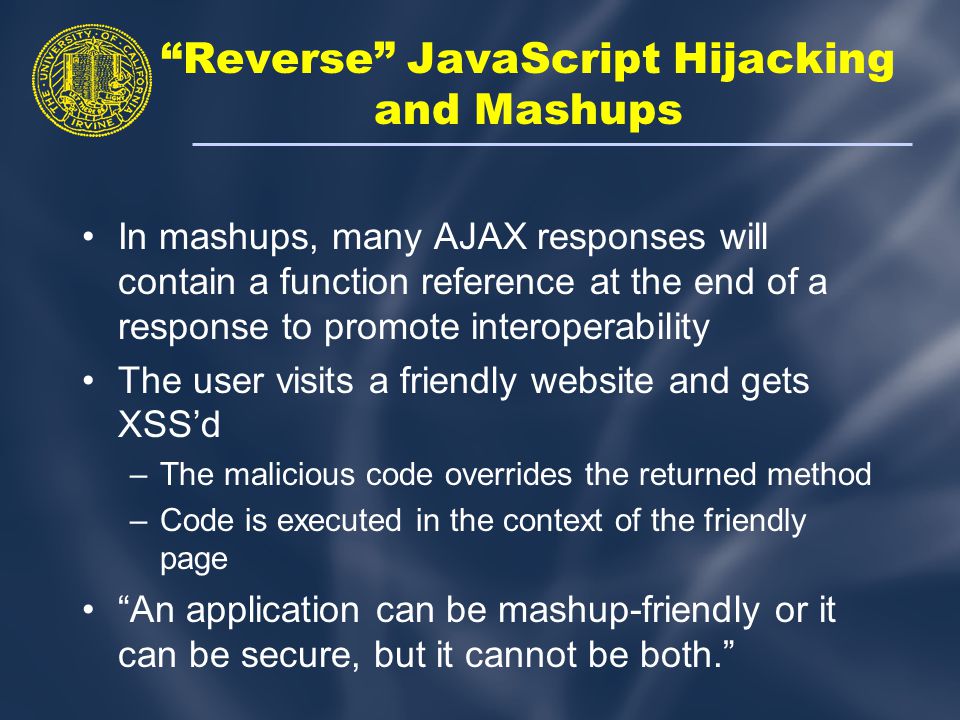 THE UNIVERSITY OF CALIFORNIA IRVINE

“Reverse” JavaScript Hijacking and Mashups

• In mashups, many AJAX responses will contain a function reference at the end of a response to promote interoperability
• The user visits a friendly website and gets XSS’d
– The malicious code overrides the returned method
– Code is executed in the context of the friendly page
• “An application can be mashup-friendly or it can be secure, but it cannot be both.”